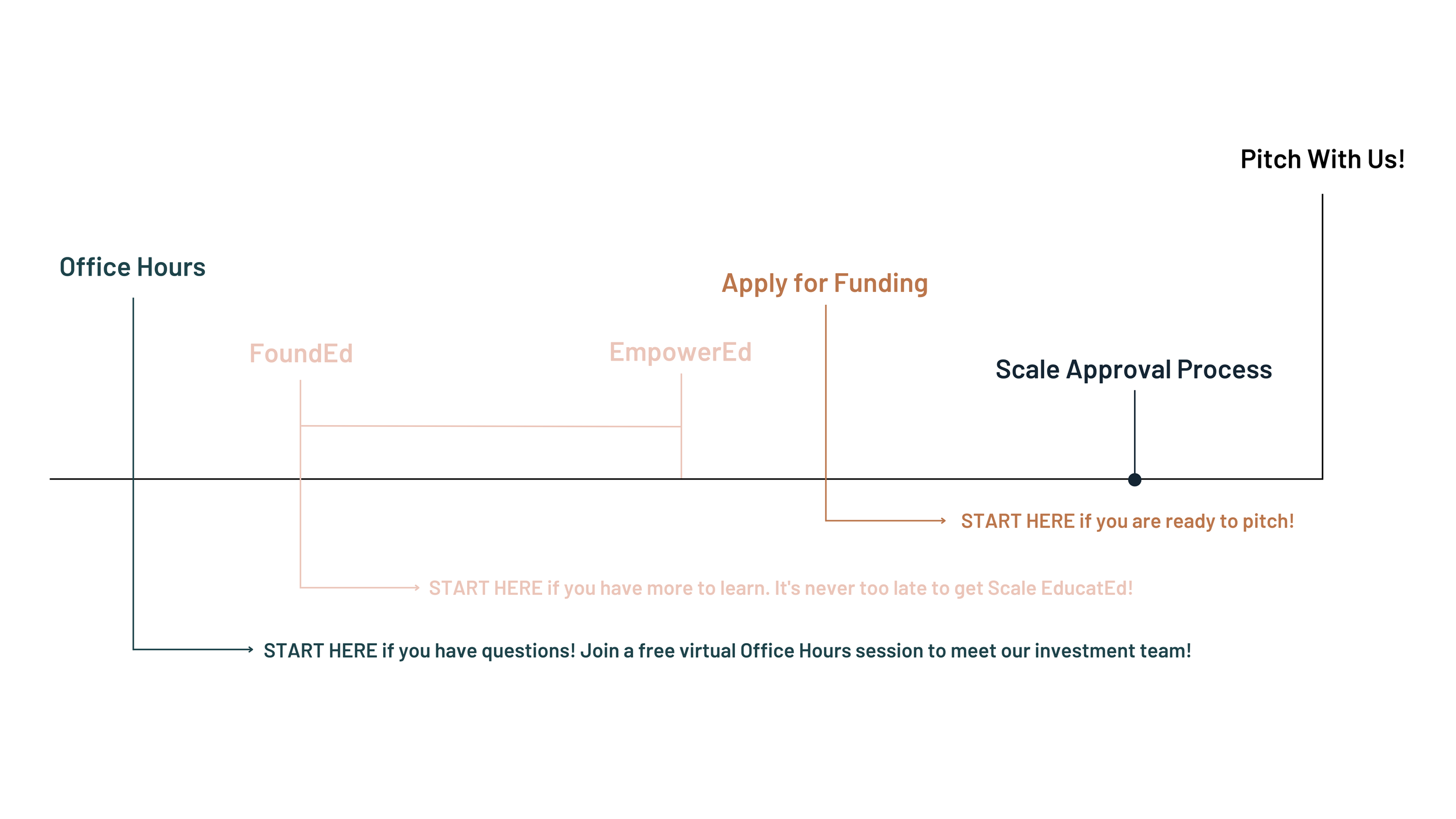 Pitch With Us!

Office Hours

Apply for Funding

FoundEd

EmpowerEd

Scale Approval Process

START HERE if you are ready to pitch!

START HERE if you have more to learn. It's never too late to get Scale EducatEd!

START HERE if you have questions! Join a free virtual Office Hours session to meet our investment team!